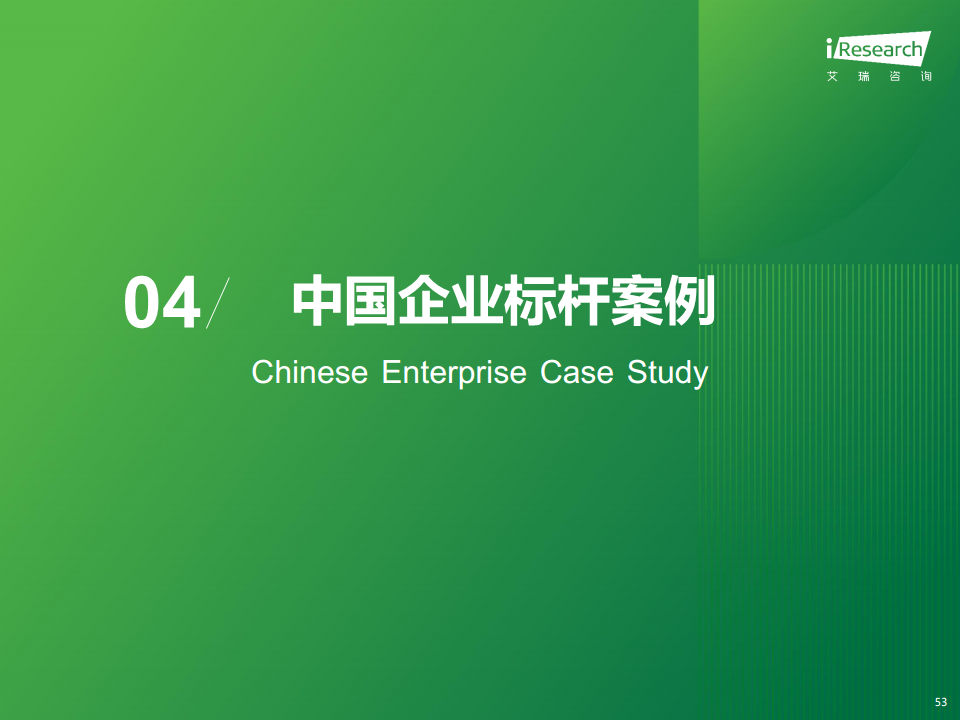 iResearch
艾瑞咨询

04/ 中国企业标杆案例

Chinese Enterprise Case Study

53